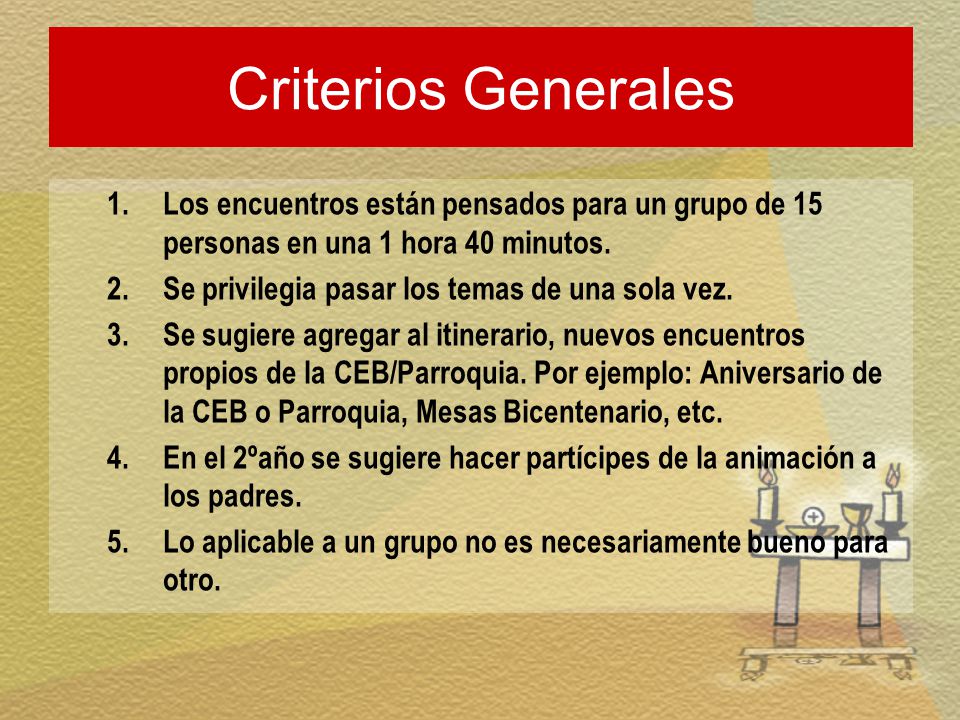 Criterios Generales

1. Los encuentros están pensados para un grupo de 15 personas en una 1 hora 40 minutos.
2. Se privilegia pasar los temas de una sola vez.
3. Se sugiere agregar al itinerario, nuevos encuentros propios de la CEB/Parroquia. Por ejemplo: Aniversario de la CEB o Parroquia, Mesas Bicentenario, etc.
4. En el 2ºaño se sugiere hacer partícipes de la animación a los padres.
5. Lo aplicable a un grupo no es necesariamente bueno para otro.